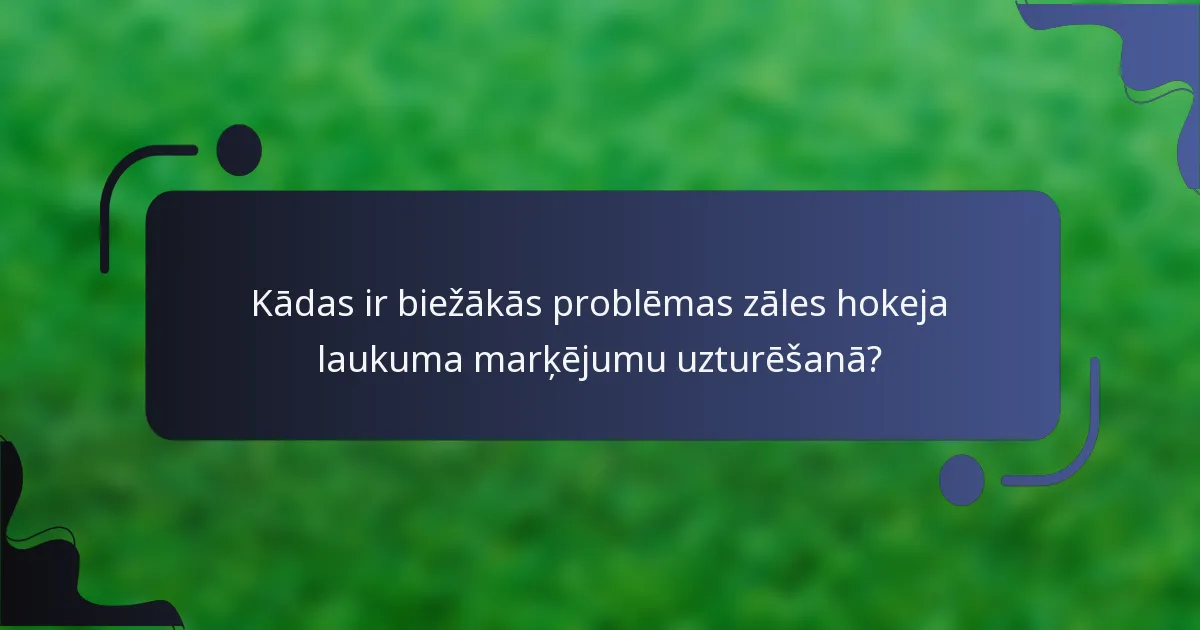 Kādas ir biežākās problēmas zāles hokeja laukuma marķējumu uzturēšanā?